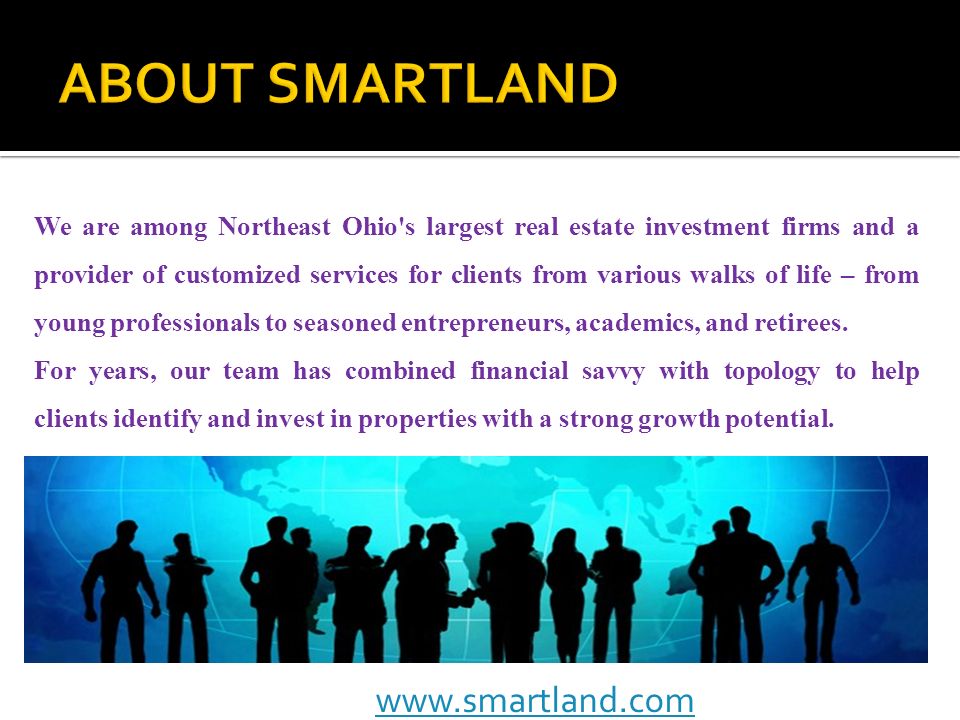 ABOUT SMARTLAND

We are among Northeast Ohio's largest real estate investment firms and a provider of customized services for clients from various walks of life – from young professionals to seasoned entrepreneurs, academics, and retirees.
For years, our team has combined financial savvy with topology to help clients identify and invest in properties with a strong growth potential.

www.smartland.com